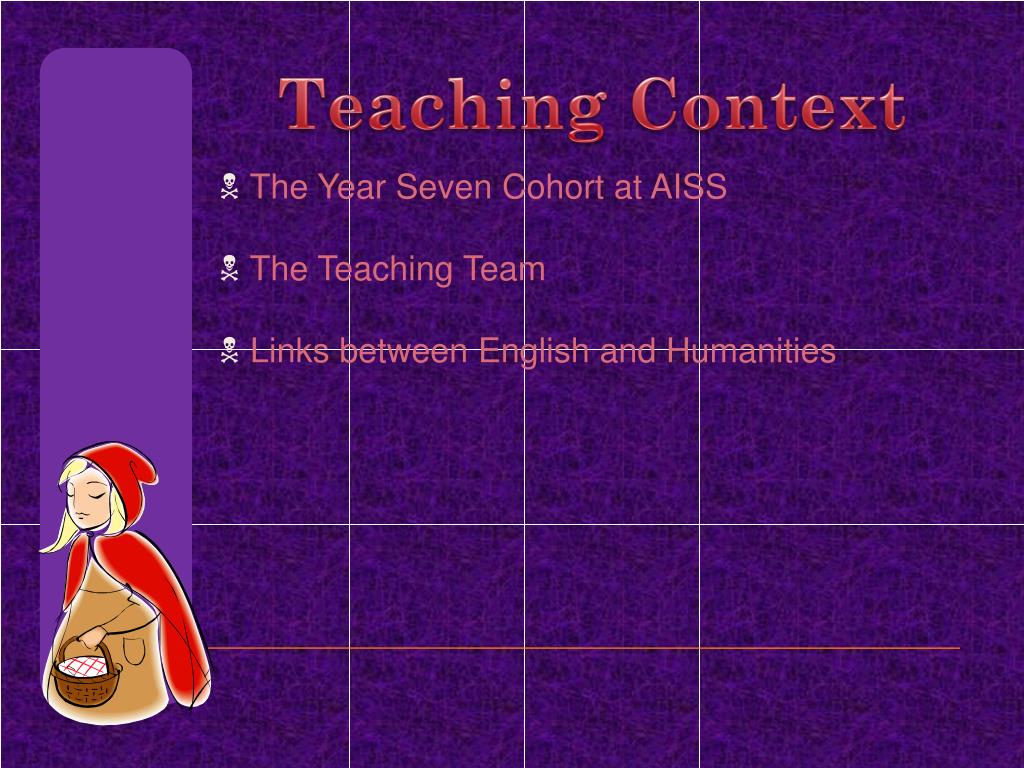 Teaching Context

☠ The Year Seven Cohort at AISS

☠ The Teaching Team

☠ Links between English and Humanities